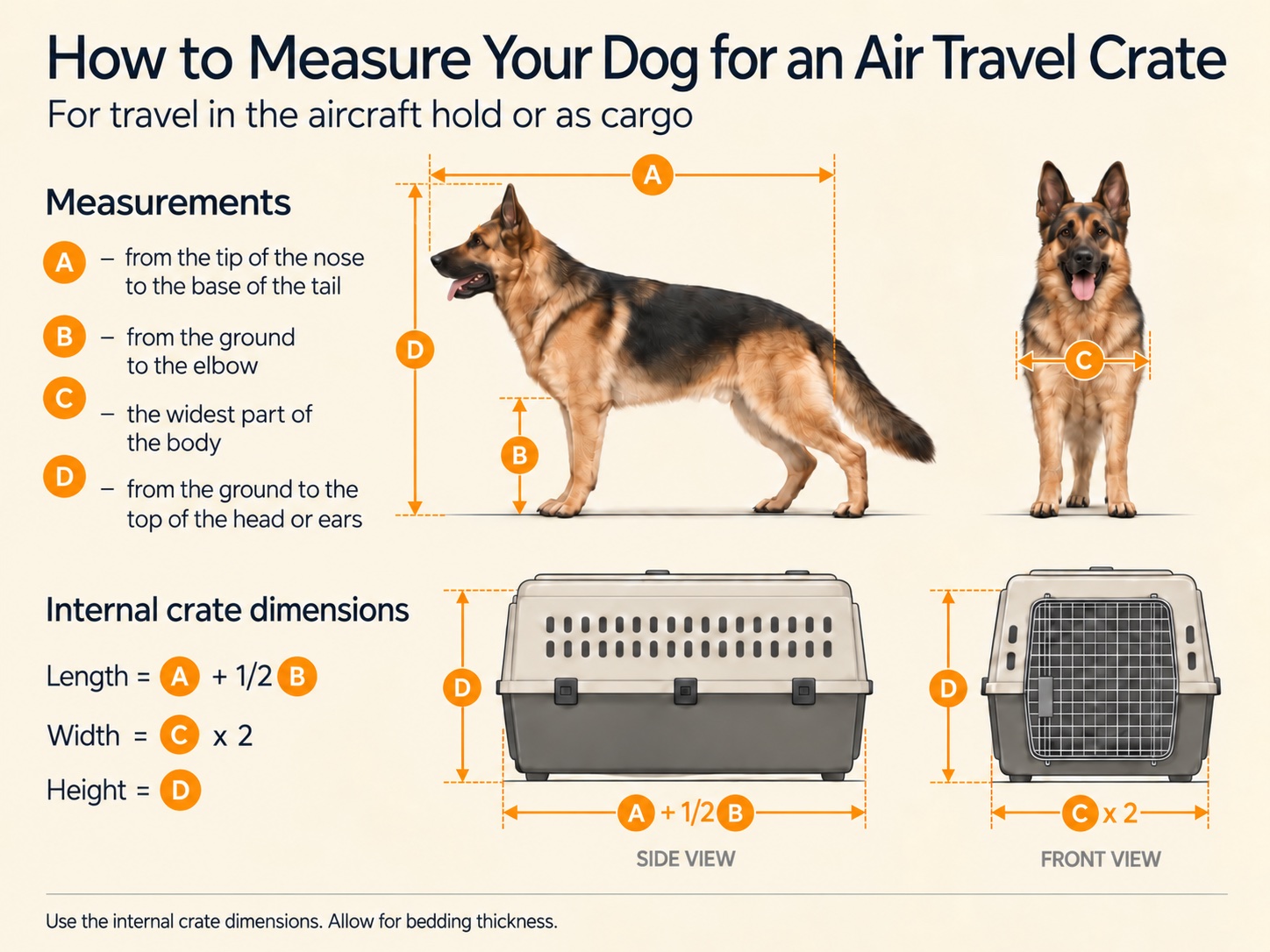 How to Measure Your Dog for an Air Travel Crate

For travel in the aircraft hold or as cargo

Measurements

A – from the tip of the nose to the base of the tail

B – from the ground to the elbow

C – the widest part of the body

D – from the ground to the top of the head or ears

A

D

B

C

Internal crate dimensions

Length = A + 1/2 B

Width = C x 2

Height = D

D

A + 1/2 B

SIDE VIEW

D

C x 2

FRONT VIEW

Use the internal crate dimensions. Allow for bedding thickness.